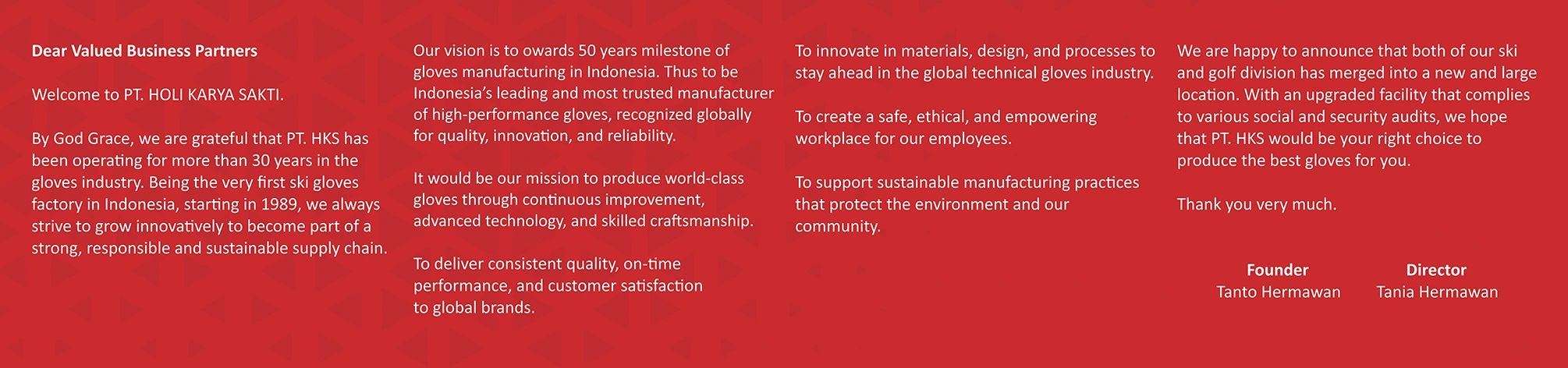 Dear Valued Business Partners

Welcome to PT. HOLI KARYA SAKTI.

By God Grace, we are grateful that PT. HKS has been operating for more than 30 years in the gloves industry. Being the very first ski gloves factory in Indonesia, starting in 1989, we always strive to grow innovatively to become part of a strong, responsible and sustainable supply chain.

Our vision is to owards 50 years milestone of gloves manufacturing in Indonesia. Thus to be Indonesia's leading and most trusted manufacturer of high-performance gloves, recognized globally for quality, innovation, and reliability.

It would be our mission to produce world-class gloves through continuous improvement, advanced technology, and skilled craftsmanship.

To deliver consistent quality, on-time performance, and customer satisfaction to global brands.

To innovate in materials, design, and processes to stay ahead in the global technical gloves industry.

To create a safe, ethical, and empowering workplace for our employees.

To support sustainable manufacturing practices that protect the environment and our community.

We are happy to announce that both of our ski and golf division has merged into a new and large location. With an upgraded facility that complies to various social and security audits, we hope that PT. HKS would be your right choice to produce the best gloves for you.

Thank you very much.

Founder
Tanto Hermawan

Director
Tania Hermawan